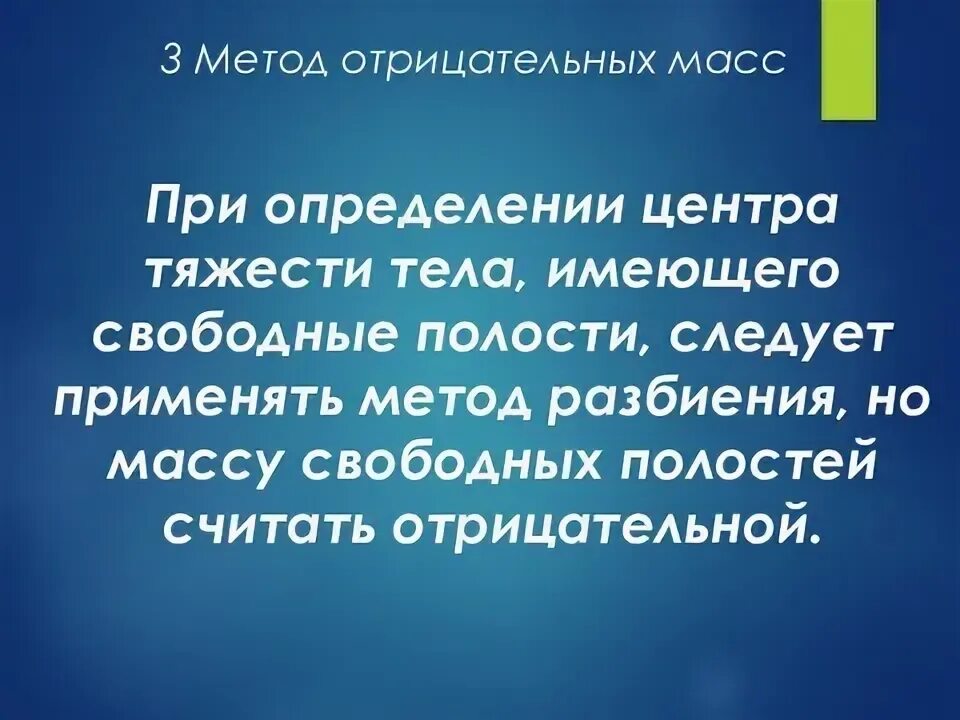 3 Метод отрицательных масс

При определении центра тяжести тела, имеющего свободные полости, следует применять метод разбиения, но массу свободных полостей считать отрицательной.